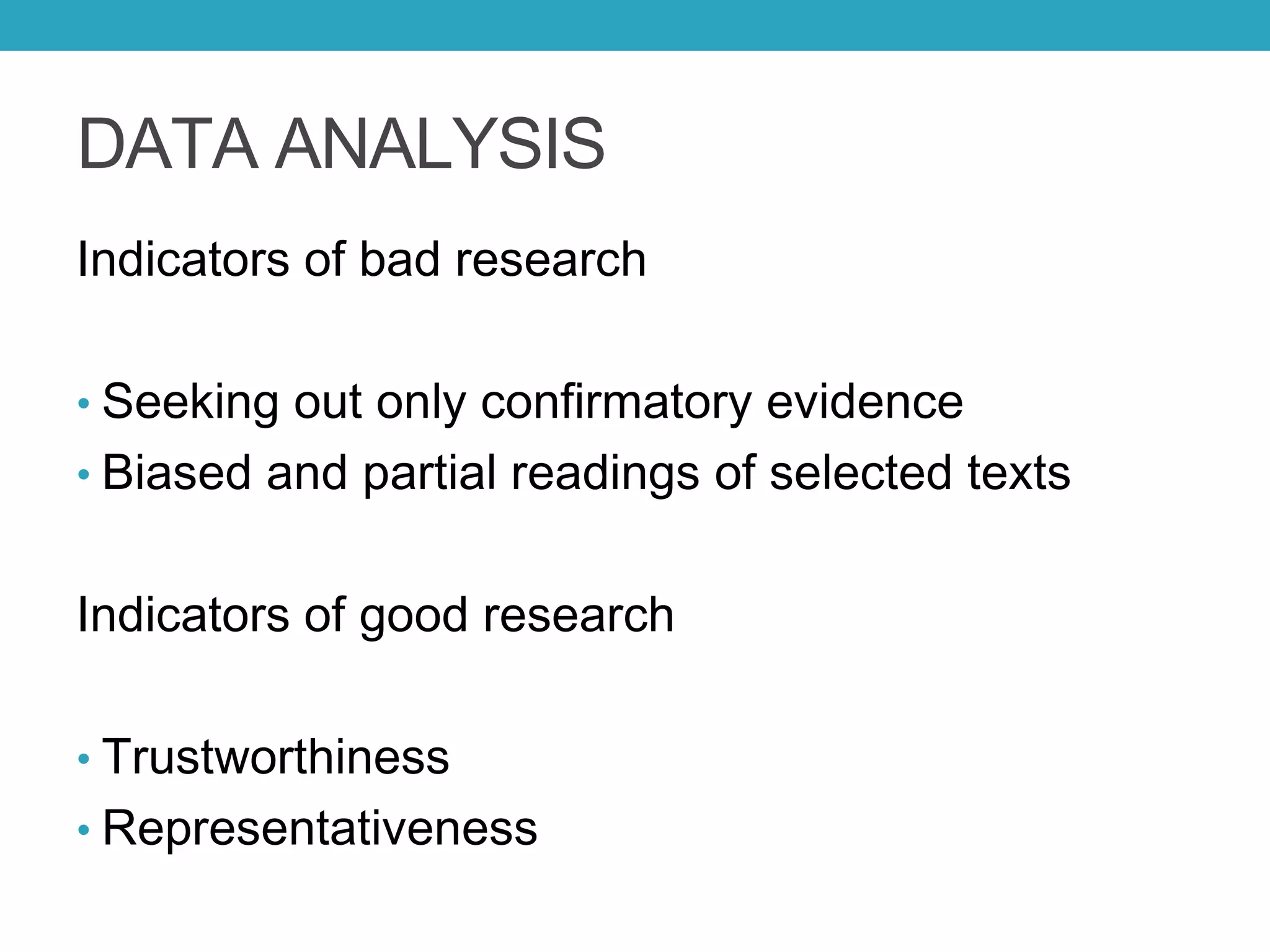 DATA ANALYSIS

Indicators of bad research

• Seeking out only confirmatory evidence
• Biased and partial readings of selected texts

Indicators of good research

• Trustworthiness
• Representativeness